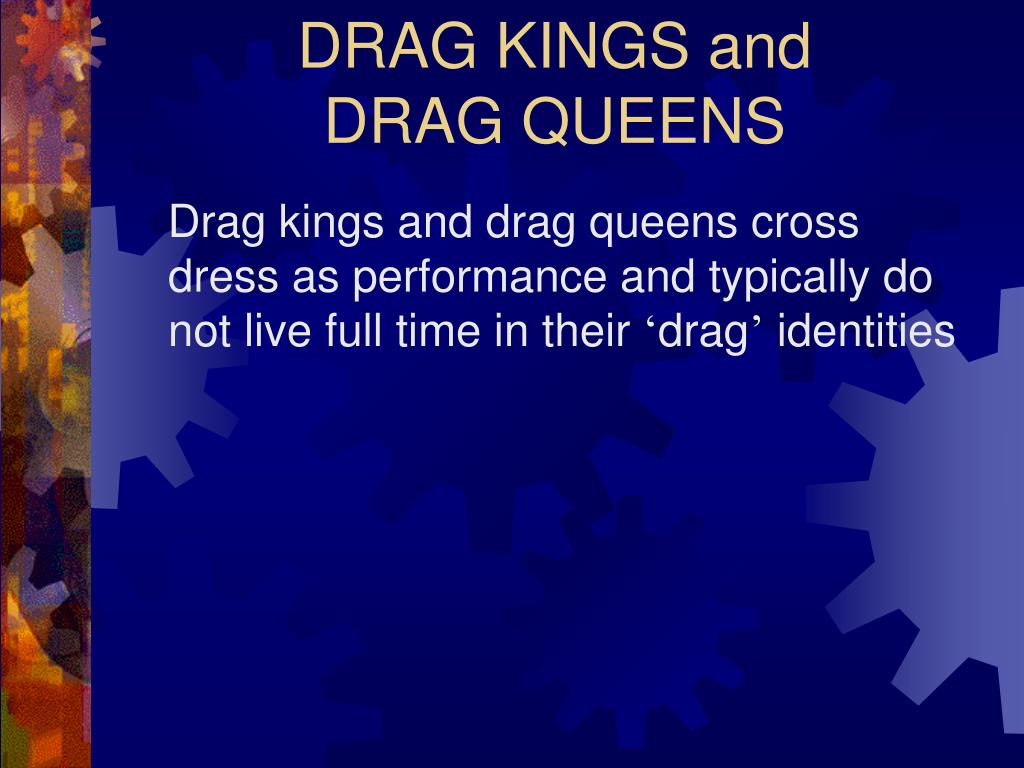 DRAG KINGS and
DRAG QUEENS

Drag kings and drag queens cross dress as performance and typically do not live full time in their ‘drag’ identities